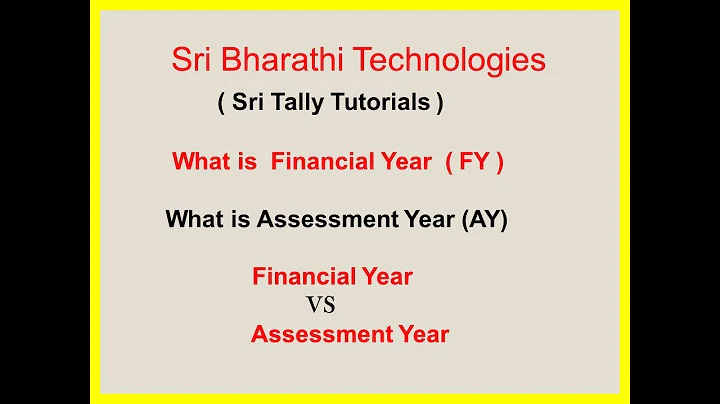 Sri Bharathi Technologies
( Sri Tally Tutorials )

What is Financial Year ( FY )

What is Assessment Year (AY)

Financial Year
VS
Assessment Year